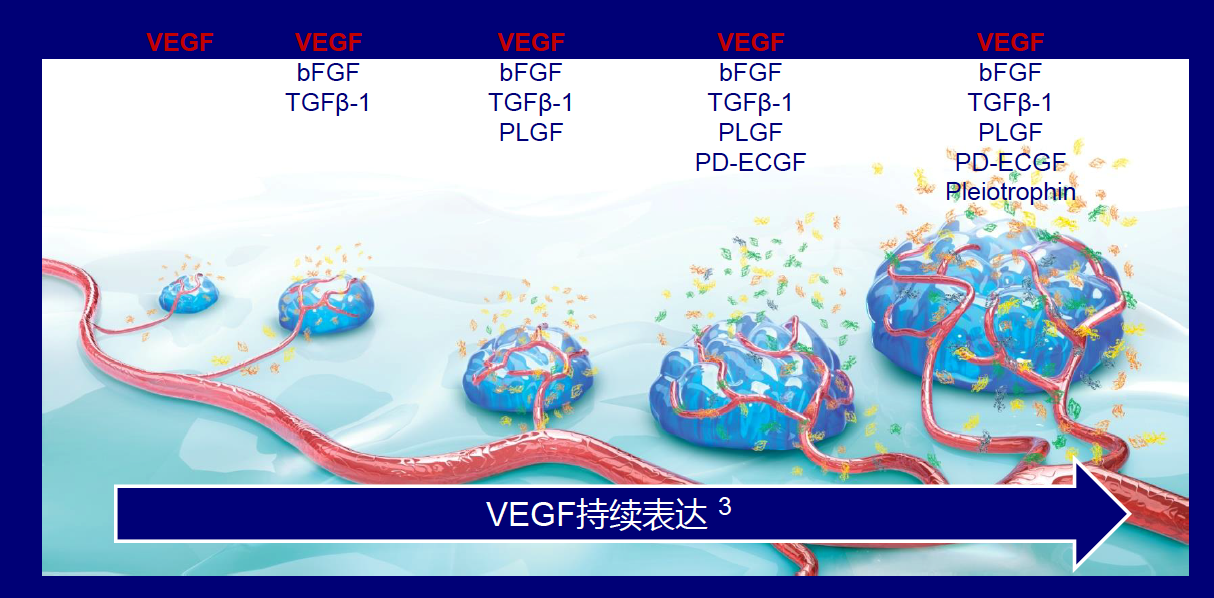 VEGF

VEGF
bFGF
TGFβ-1

VEGF
bFGF
TGFβ-1
PLGF

VEGF
bFGF
TGFβ-1
PLGF
PD-ECGF

VEGF
bFGF
TGFβ-1
PLGF
PD-ECGF
Pleiotrophin

VEGF持续表达 $^3$